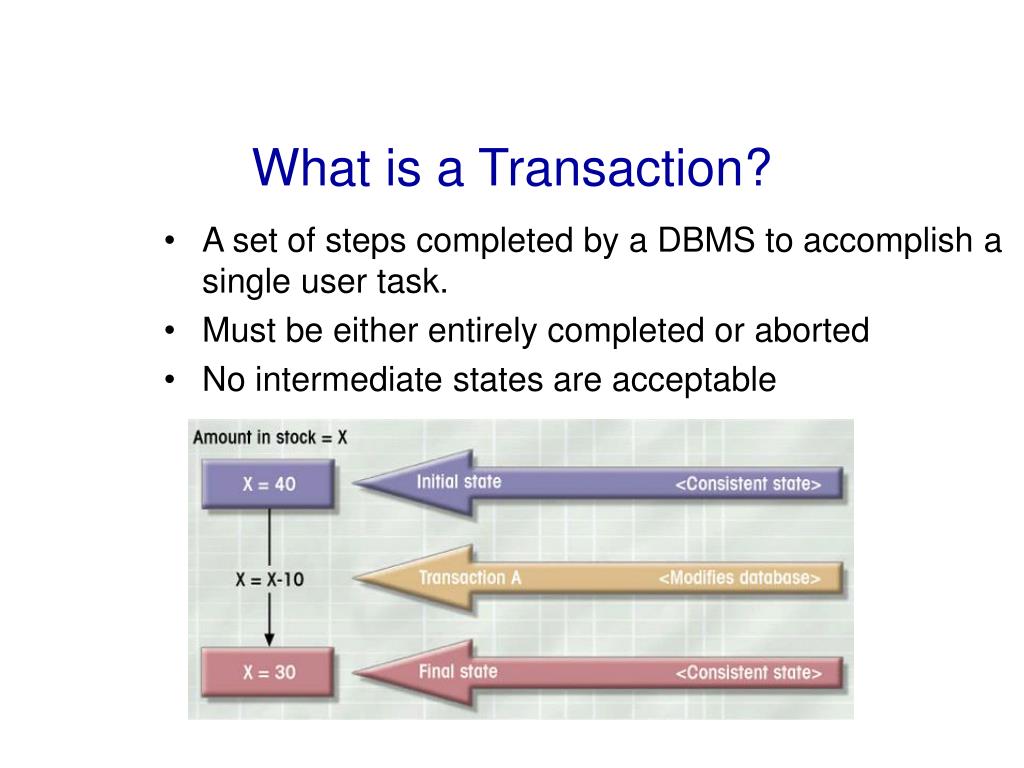 What is a Transaction?

• A set of steps completed by a DBMS to accomplish a single user task.
• Must be either entirely completed or aborted
• No intermediate states are acceptable

Amount in stock = X

X = 40

Initial state <Consistent state>

X = X-10

Transaction A <Modifies database>

X = 30

Final state <Consistent state>